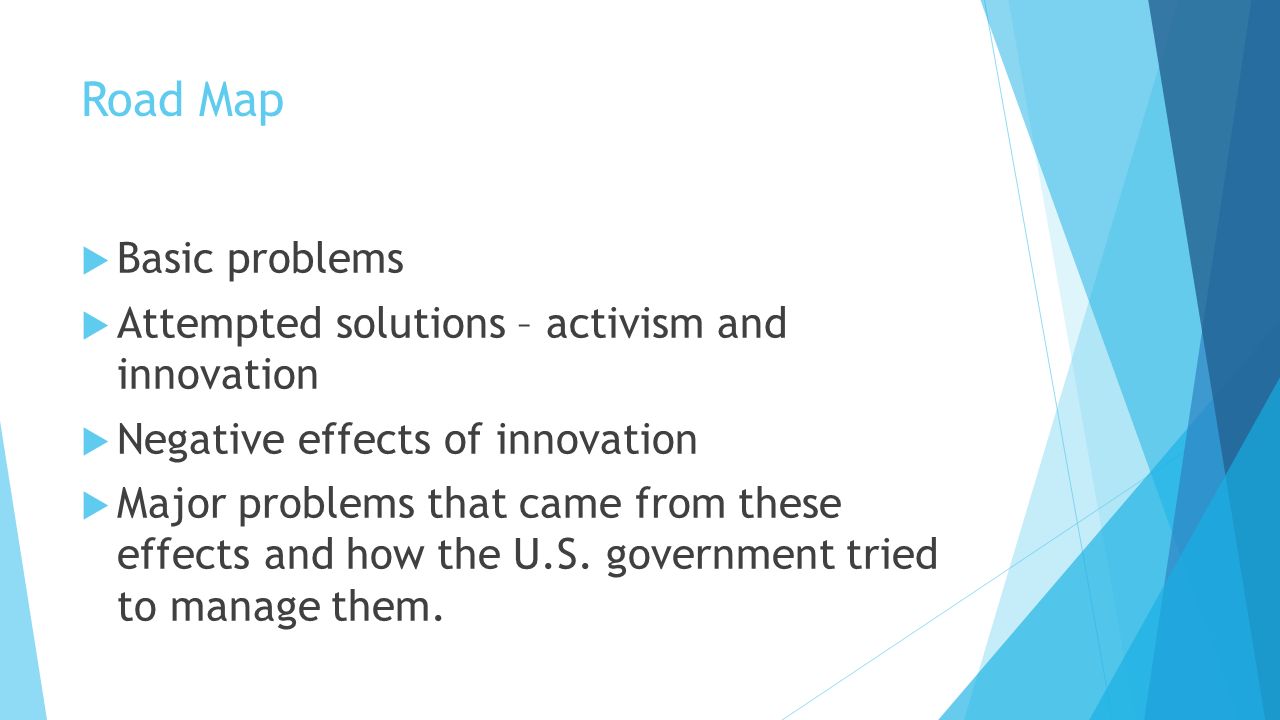 Road Map

Basic problems

Attempted solutions – activism and innovation

Negative effects of innovation

Major problems that came from these effects and how the U.S. government tried to manage them.